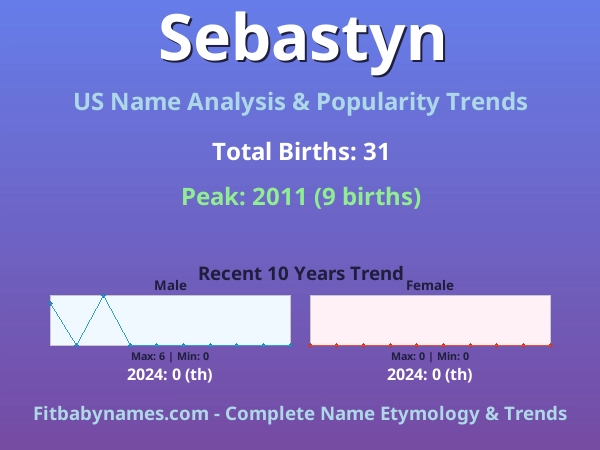 Sebastyn

US Name Analysis & Popularity Trends

Total Births: 31

Peak: 2011 (9 births)

Recent 10 Years Trend

Male

Max: 6 | Min: 0

2024: 0 (th)

Female

Max: 0 | Min: 0

2024: 0 (th)

Fitbabynames.com - Complete Name Etymology & Trends